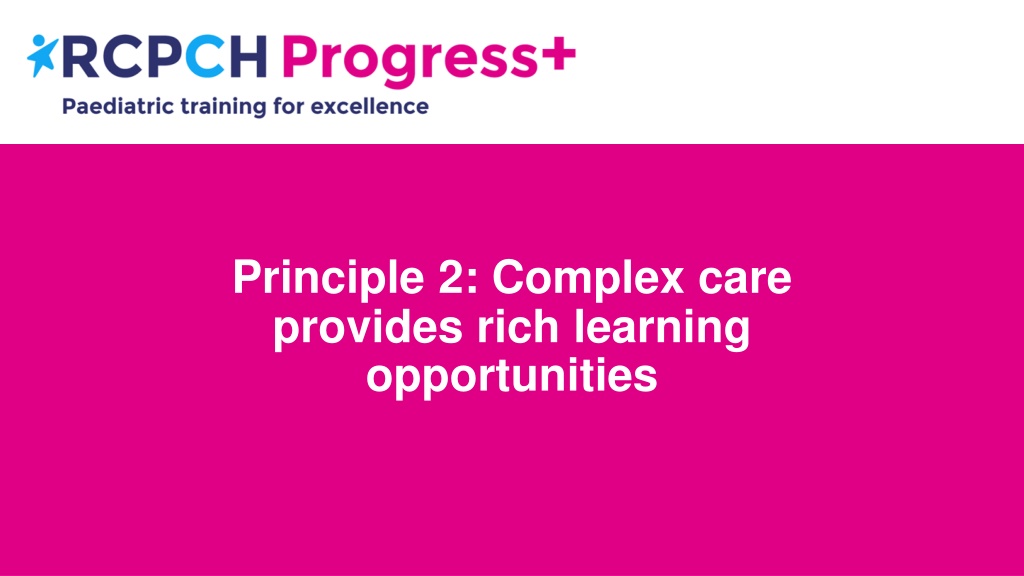 RCPCH Progress+
Paediatric training for excellence

Principle 2: Complex care provides rich learning opportunities